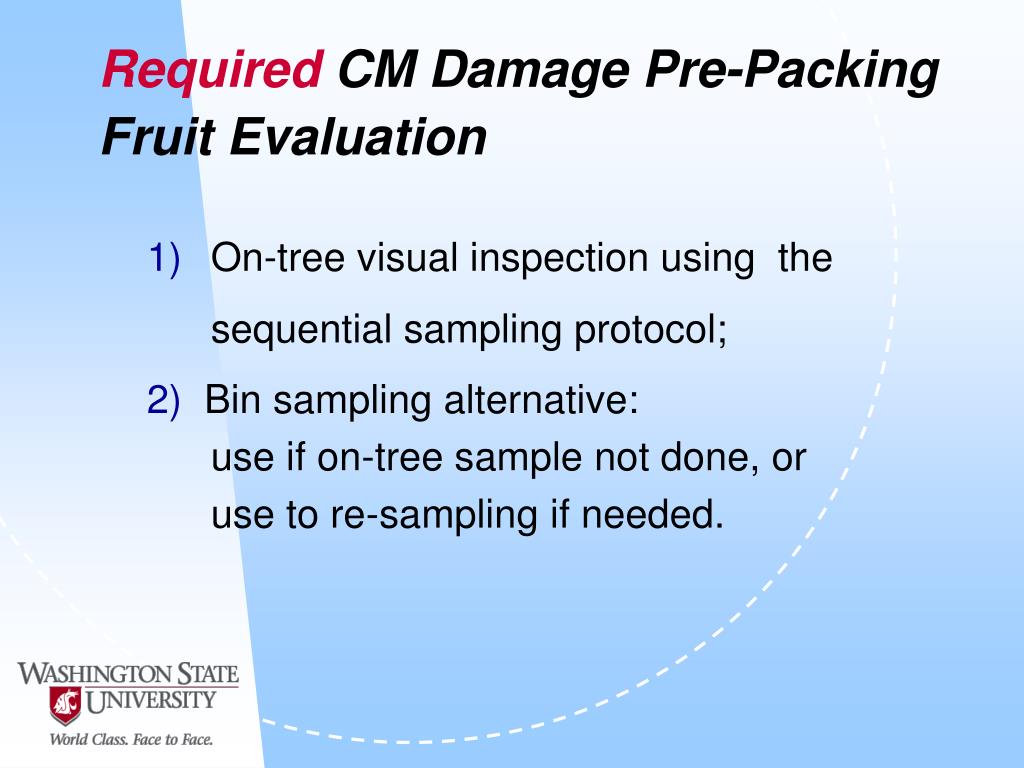 Required CM Damage Pre-Packing Fruit Evaluation

1) On-tree visual inspection using the sequential sampling protocol;

2) Bin sampling alternative:
use if on-tree sample not done, or
use to re-sampling if needed.

WASHINGTON STATE UNIVERSITY
World Class. Face to Face.